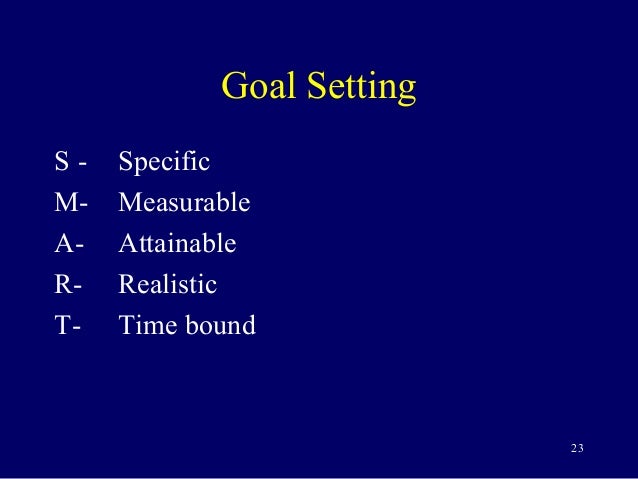 Goal Setting

S - Specific
M- Measurable
A- Attainable
R- Realistic
T- Time bound

23